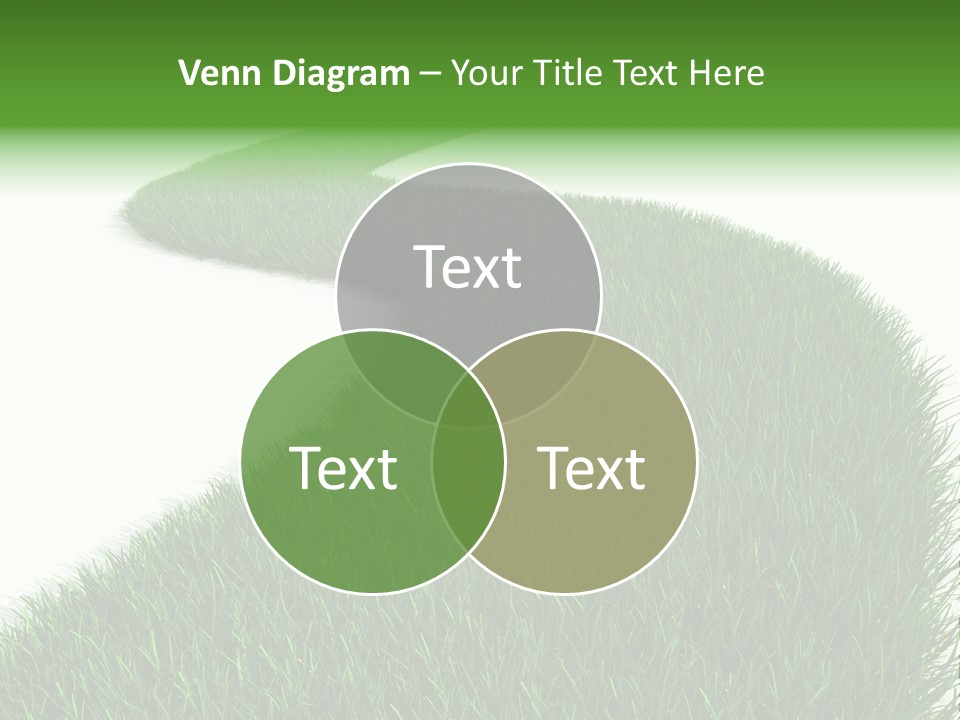 Venn Diagram – Your Title Text Here

Text

Text

Text